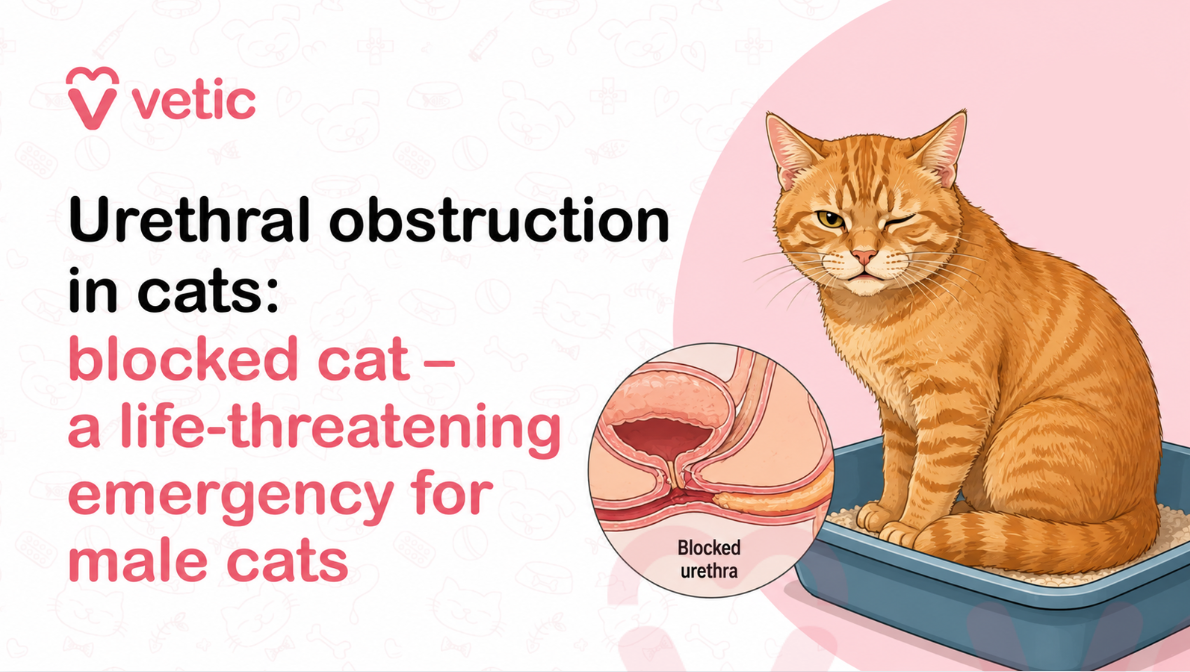 vetic

Urethral obstruction in cats: blocked cat – a life-threatening emergency for male cats

Blocked urethra